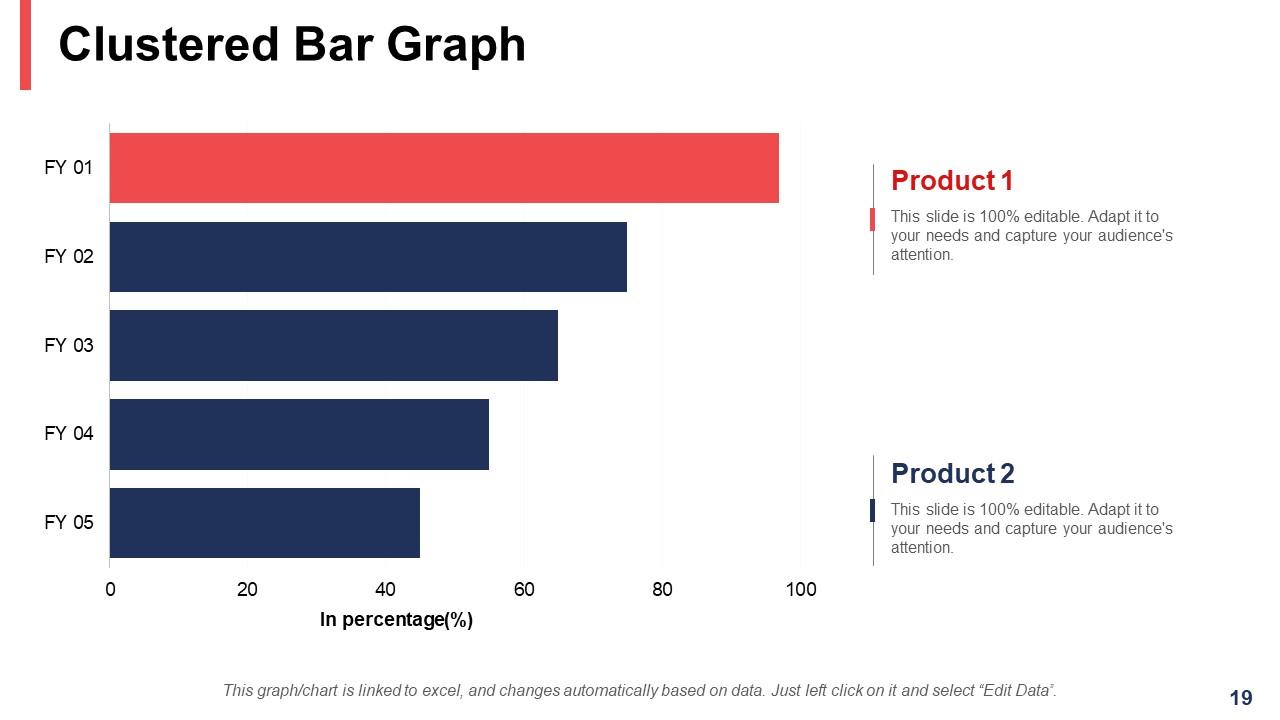 Clustered Bar Graph

FY 01
FY 02
FY 03
FY 04
FY 05

0 20 40 60 80 100

In percentage(%)

Product 1

This slide is 100% editable. Adapt it to your needs and capture your audience's attention.

Product 2

This slide is 100% editable. Adapt it to your needs and capture your audience's attention.

This graph/chart is linked to excel, and changes automatically based on data. Just left click on it and select “Edit Data”.

19